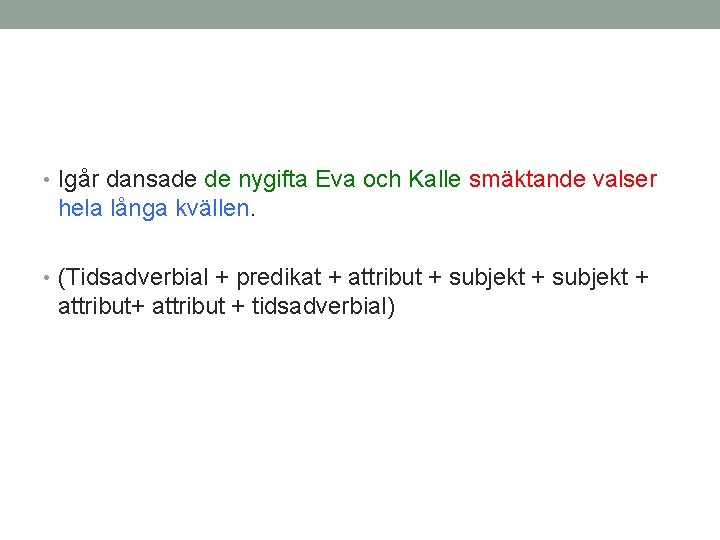 • Igår dansade de nygifta Eva och Kalle smäktande valser hela långa kvällen.

• (Tidsadverbial + predikat + attribut + subjekt + subjekt + attribut+ attribut + tidsadverbial)